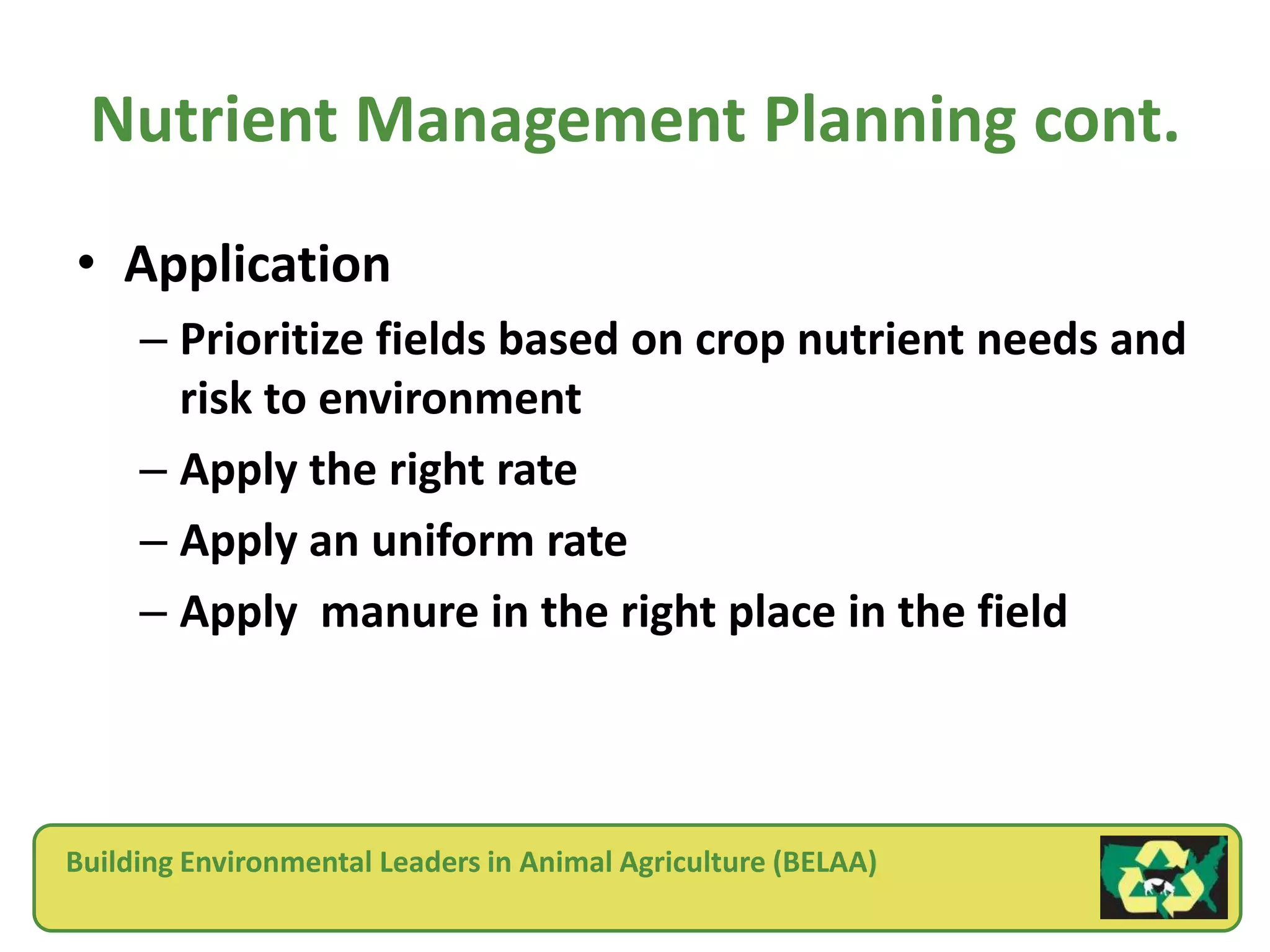 Nutrient Management Planning cont.

• Application
– Prioritize fields based on crop nutrient needs and risk to environment
– Apply the right rate
– Apply an uniform rate
– Apply manure in the right place in the field

Building Environmental Leaders in Animal Agriculture (BELAA)